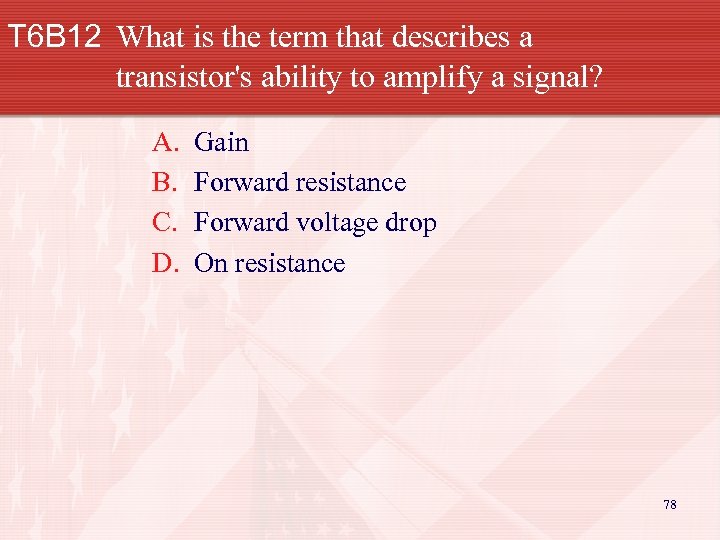 T6B12 What is the term that describes a transistor's ability to amplify a signal?

A. Gain
B. Forward resistance
C. Forward voltage drop
D. On resistance

78